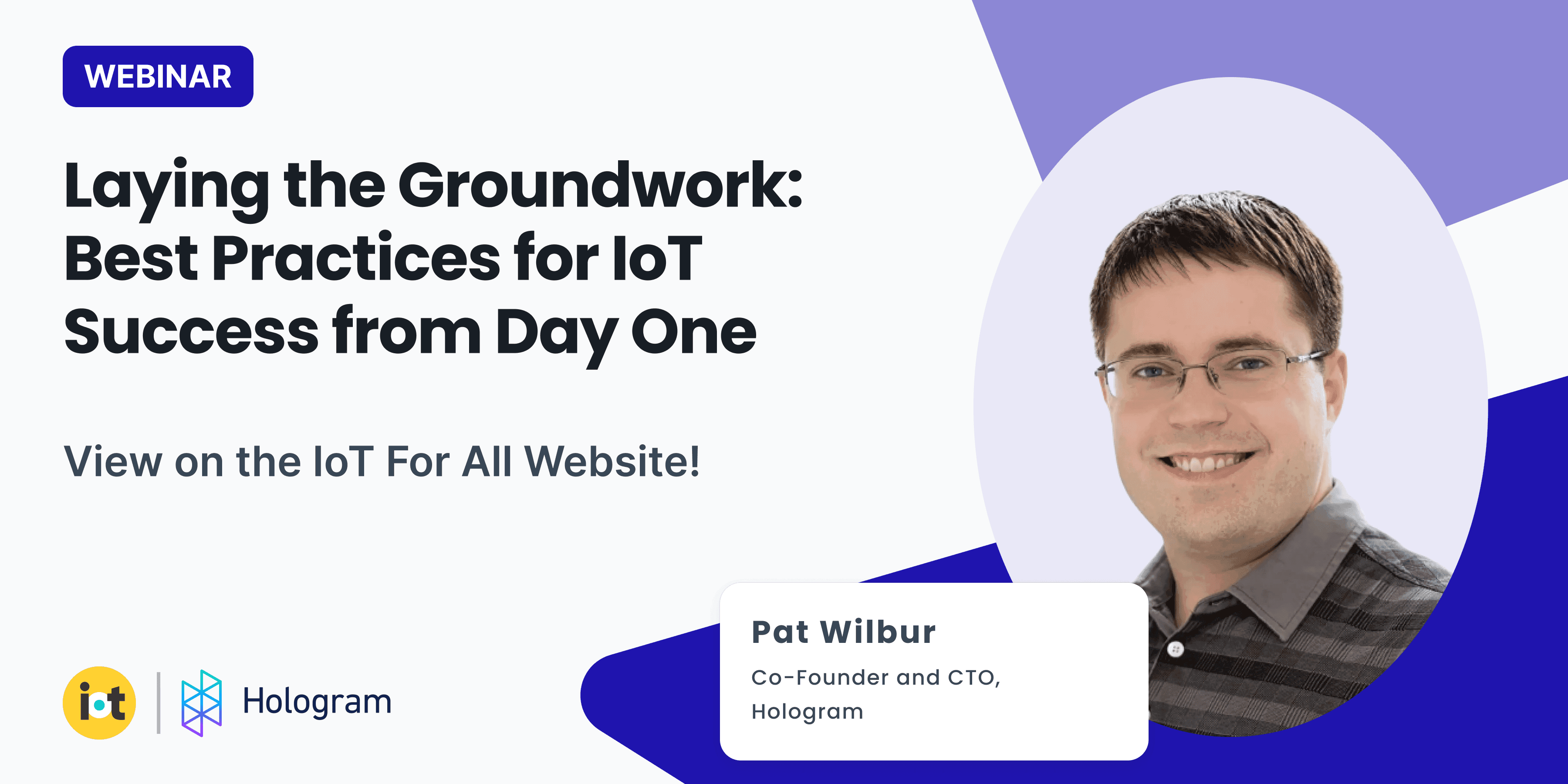 WEBINAR

Laying the Groundwork: Best Practices for IoT Success from Day One

View on the IoT For All Website!

iot

Hologram

Pat Wilbur

Co-Founder and CTO, Hologram